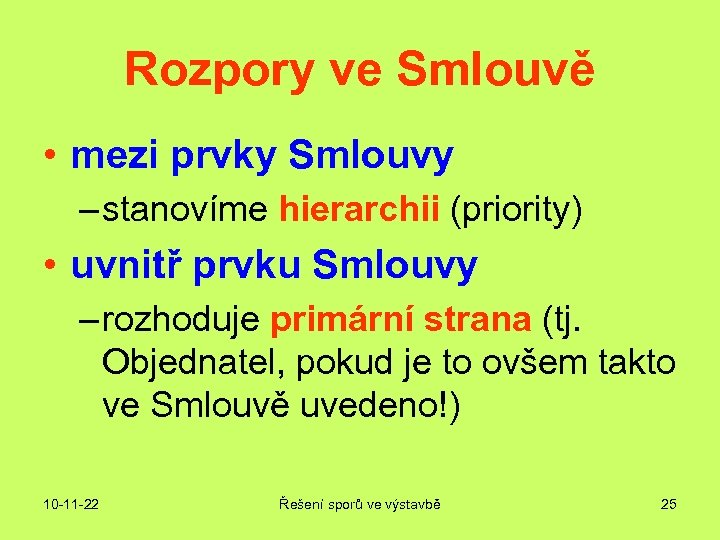 Rozpory ve Smlouvě

• mezi prvky Smlouvy
– stanovíme hierarchii (priority)

• uvnitř prvku Smlouvy
– rozhoduje primární strana (tj. Objednatel, pokud je to ovšem takto ve Smlouvě uvedeno!)

10-11-22
Řešení sporů ve výstavbě
25